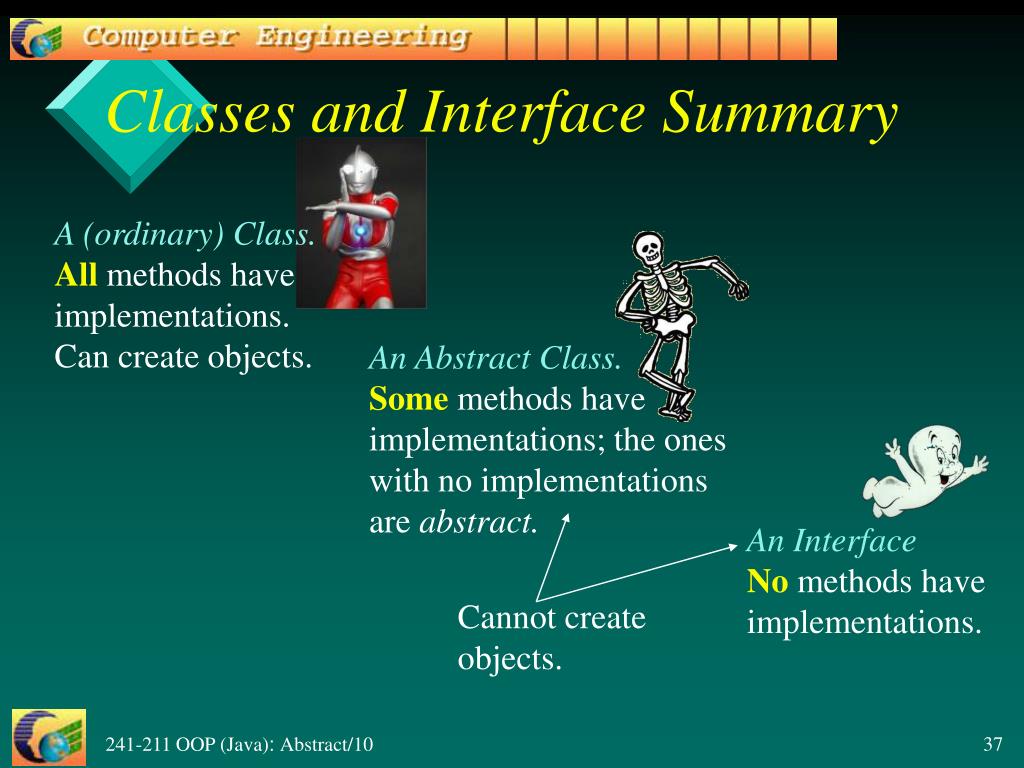 Computer Engineering

Classes and Interface Summary

A (ordinary) Class.
All methods have implementations.
Can create objects.

An Abstract Class.
Some methods have implementations; the ones with no implementations are abstract.

An Interface
No methods have implementations.

Cannot create objects.

241-211 OOP (Java): Abstract/10

37